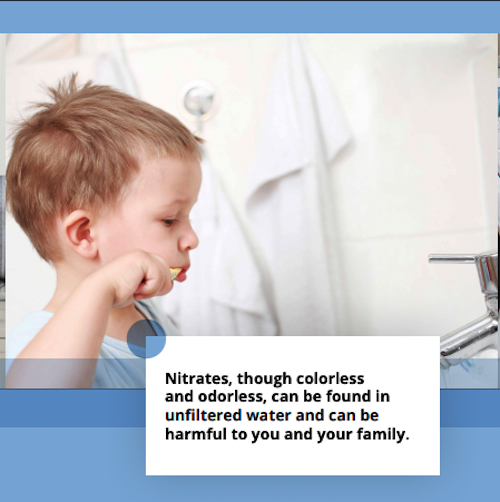 Nitrates, though colorless and odorless, can be found in unfiltered water and can be harmful to you and your family.